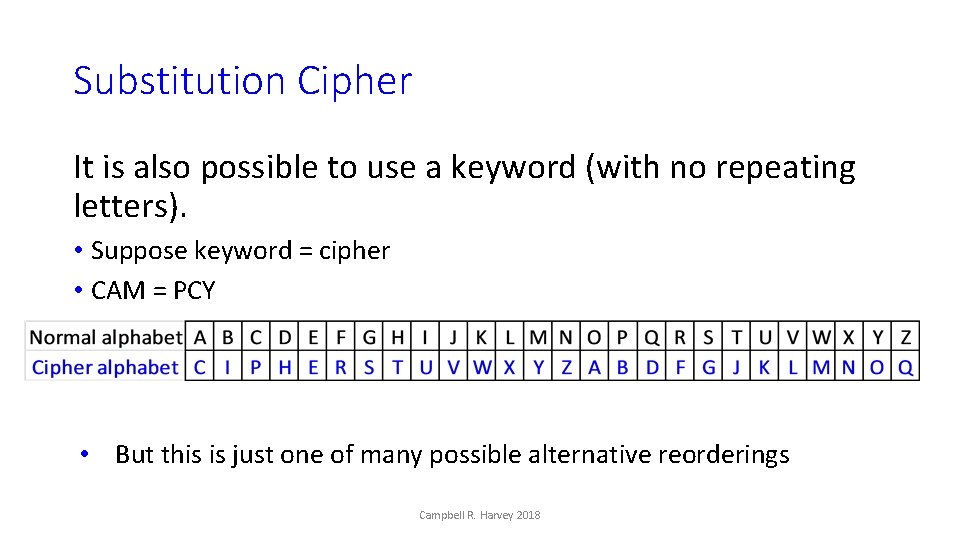 Substitution Cipher

It is also possible to use a keyword (with no repeating letters).

• Suppose keyword = cipher
• CAM = PCY

| Normal alphabet | A | B | C | D | E | F | G | H | I | J | K | L | M | N | O | P | Q | R | S | T | U | V | W | X | Y | Z |
|---|---|---|---|---|---|---|---|---|---|---|---|---|---|---|---|---|---|---|---|---|---|---|---|---|---|---|
| Cipher alphabet | C | I | P | H | E | R | S | T | U | V | W | X | Y | Z | A | B | D | F | G | J | K | L | M | N | O | Q |

• But this is just one of many possible alternative reorderings

Campbell R. Harvey 2018